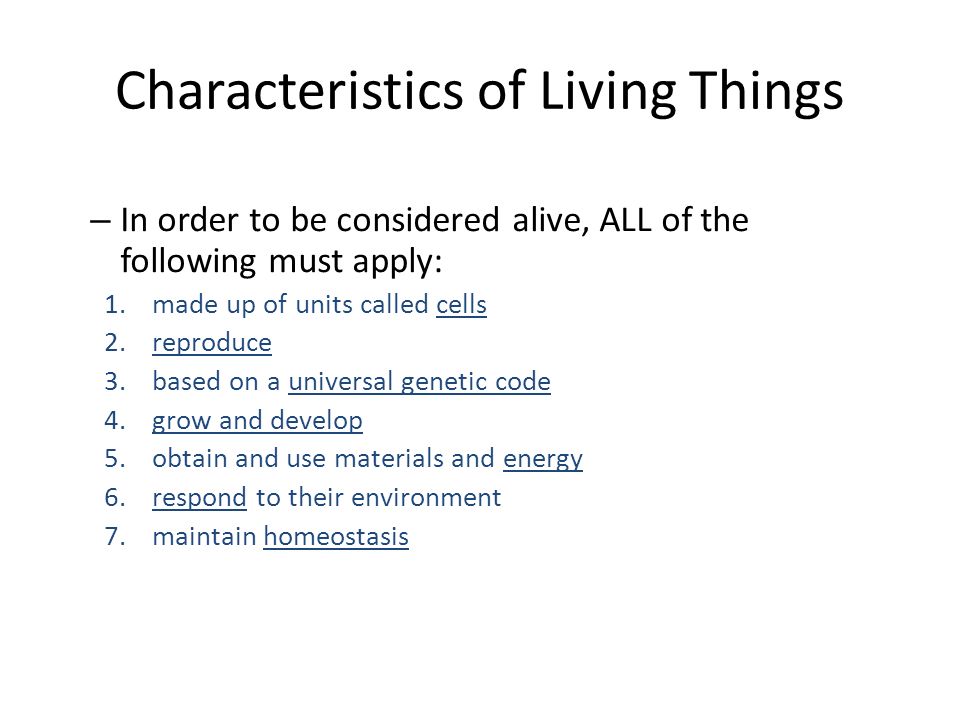 Characteristics of Living Things

– In order to be considered alive, ALL of the following must apply:

1. made up of units called cells
2. reproduce
3. based on a universal genetic code
4. grow and develop
5. obtain and use materials and energy
6. respond to their environment
7. maintain homeostasis